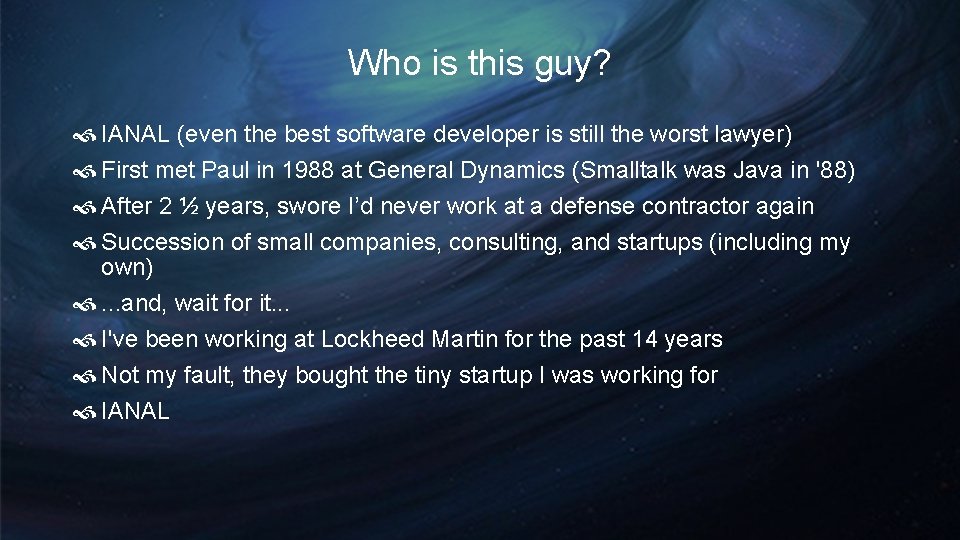 Who is this guy?

IANAL (even the best software developer is still the worst lawyer)

First met Paul in 1988 at General Dynamics (Smalltalk was Java in '88)

After 2 ½ years, swore I'd never work at a defense contractor again

Succession of small companies, consulting, and startups (including my own)

...and, wait for it...

I've been working at Lockheed Martin for the past 14 years

Not my fault, they bought the tiny startup I was working for

IANAL